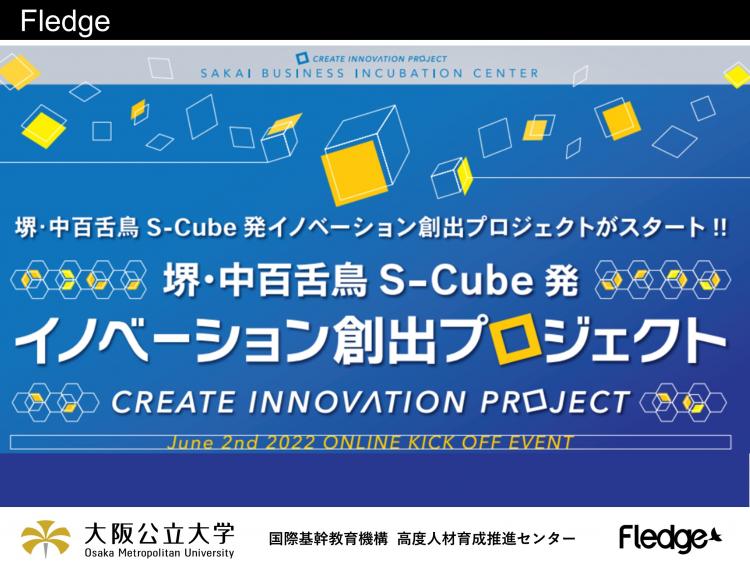 Fledge

CREATE INNOVATION PROJECT
SAKAI BUSINESS INCUBATION CENTER

堺・中百舌鳥 S-Cube 発イノベーション創出プロジェクトがスタート !!

堺・中百舌鳥 S-Cube 発
イノベーション創出プロジェクト
CREATE INNOVATION PROJECT

June 2nd 2022 ONLINE KICK OFF EVENT

大阪公立大学
Osaka Metropolitan University

国際基幹教育機構 高度人材育成推進センター

Fledge